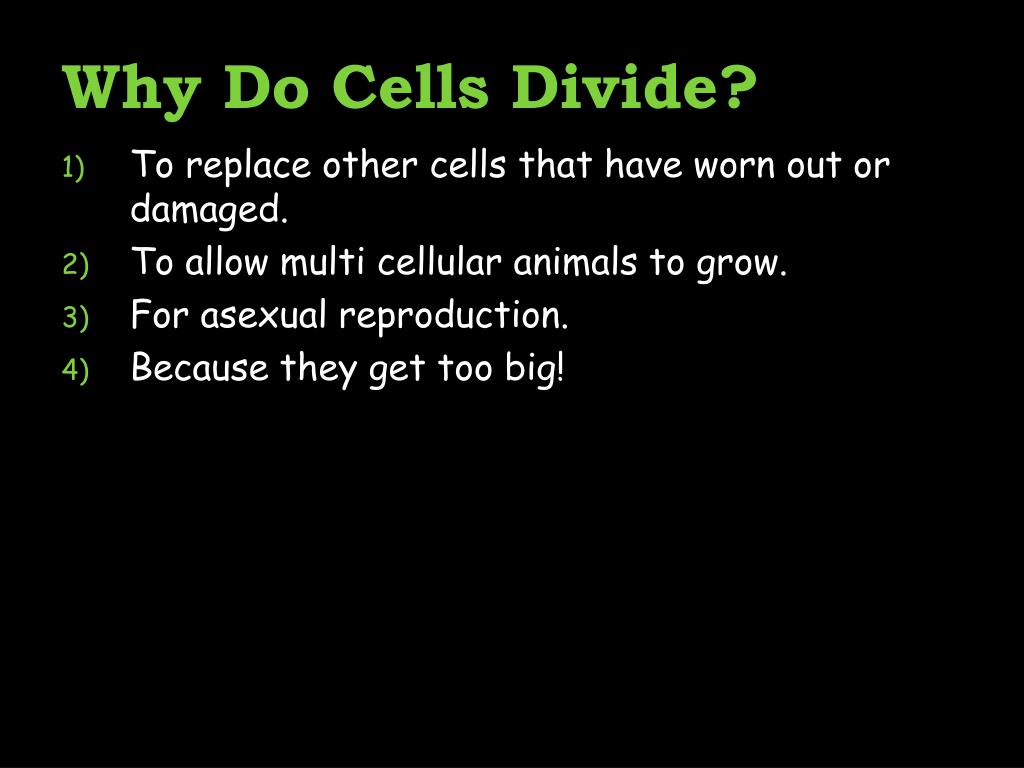 Why Do Cells Divide?

1) To replace other cells that have worn out or damaged.
2) To allow multi cellular animals to grow.
3) For asexual reproduction.
4) Because they get too big!